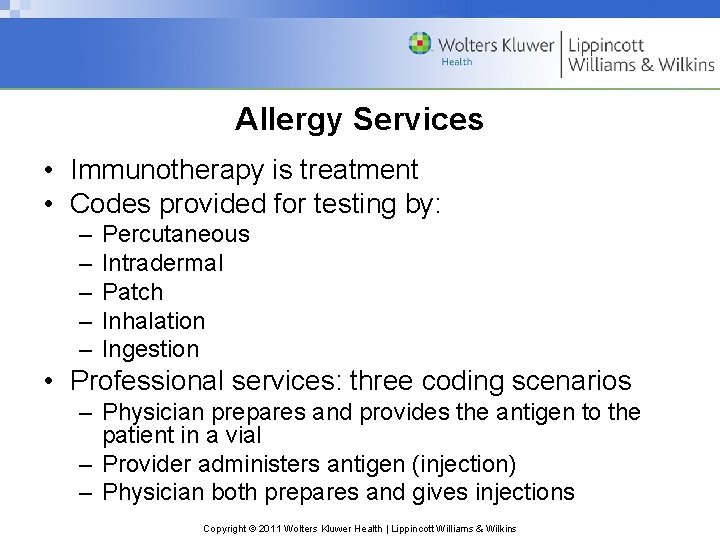 Wolters Kluwer Health | Lippincott Williams & Wilkins

Allergy Services

• Immunotherapy is treatment
• Codes provided for testing by:
– Percutaneous
– Intradermal
– Patch
– Inhalation
– Ingestion
• Professional services: three coding scenarios
– Physician prepares and provides the antigen to the patient in a vial
– Provider administers antigen (injection)
– Physician both prepares and gives injections

Copyright © 2011 Wolters Kluwer Health | Lippincott Williams & Wilkins